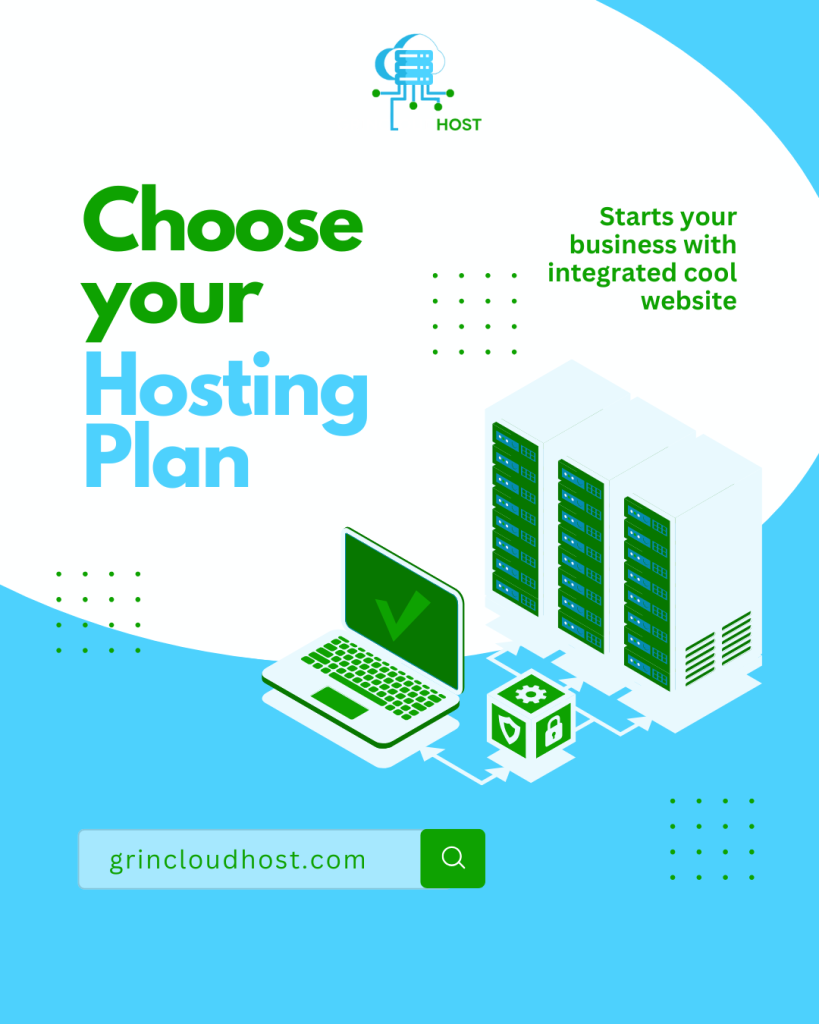 HOST

Choose your Hosting Plan

Starts your business with integrated cool website

grincloudhost.com